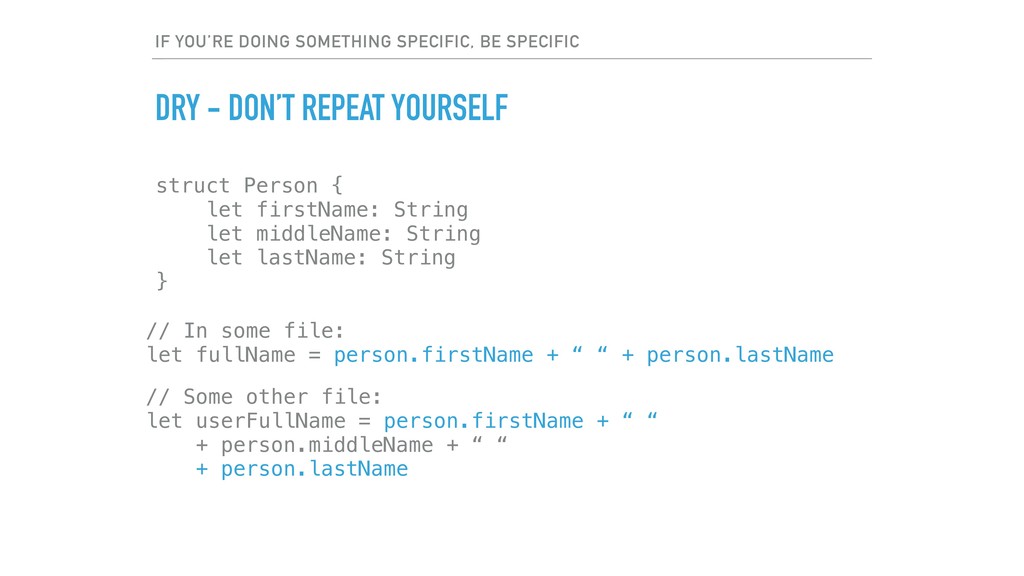 IF YOU'RE DOING SOMETHING SPECIFIC, BE SPECIFIC

DRY - DON'T REPEAT YOURSELF

struct Person {
    let firstName: String
    let middleName: String
    let lastName: String
}

// In some file:
let fullName = person.firstName + " " + person.lastName

// Some other file:
let userFullName = person.firstName + " "
    + person.middleName + " "
    + person.lastName